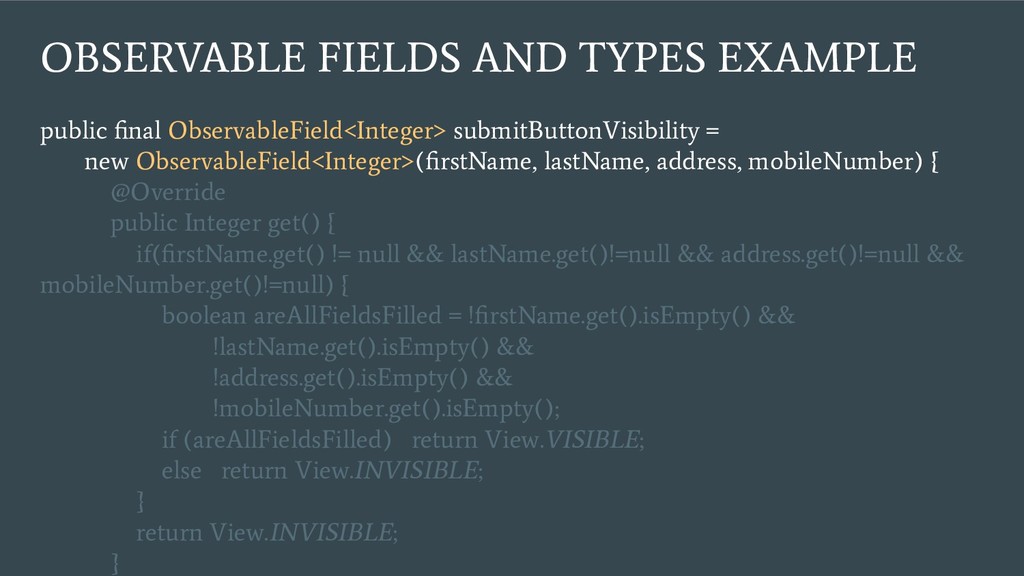 OBSERVABLE FIELDS AND TYPES EXAMPLE

public final ObservableField<Integer> submitButtonVisibility =
new ObservableField<Integer>(firstName, lastName, address, mobileNumber) {
@Override
public Integer get() {
if(firstName.get() != null && lastName.get()!=null && address.get()!=null && mobileNumber.get()!=null) {
boolean areAllFieldsFilled = !firstName.get().isEmpty() &&
!lastName.get().isEmpty() &&
!address.get().isEmpty() &&
!mobileNumber.get().isEmpty();
if (areAllFieldsFilled) return View.VISIBLE;
else return View.INVISIBLE;
}
return View.INVISIBLE;
}